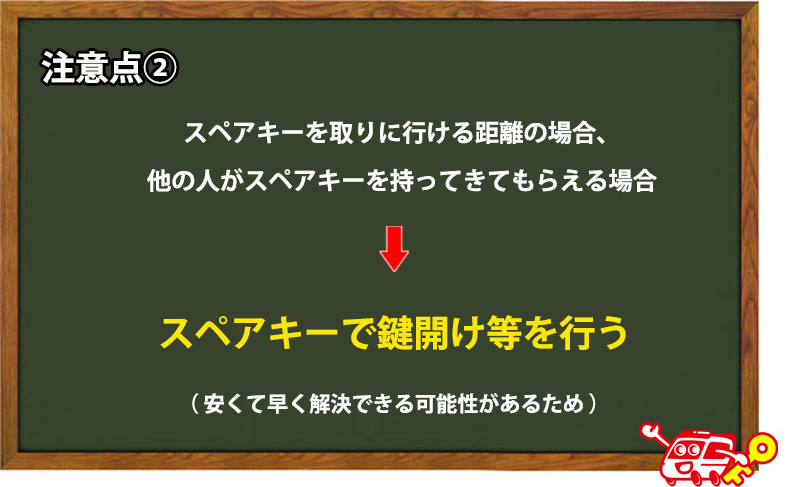 注意点②

スペアキーを取りに行ける距離の場合、
他の人がスペアキーを持ってきてもらえる場合

スペアキーで鍵開け等を行う

（安くて早く解決できる可能性があるため）